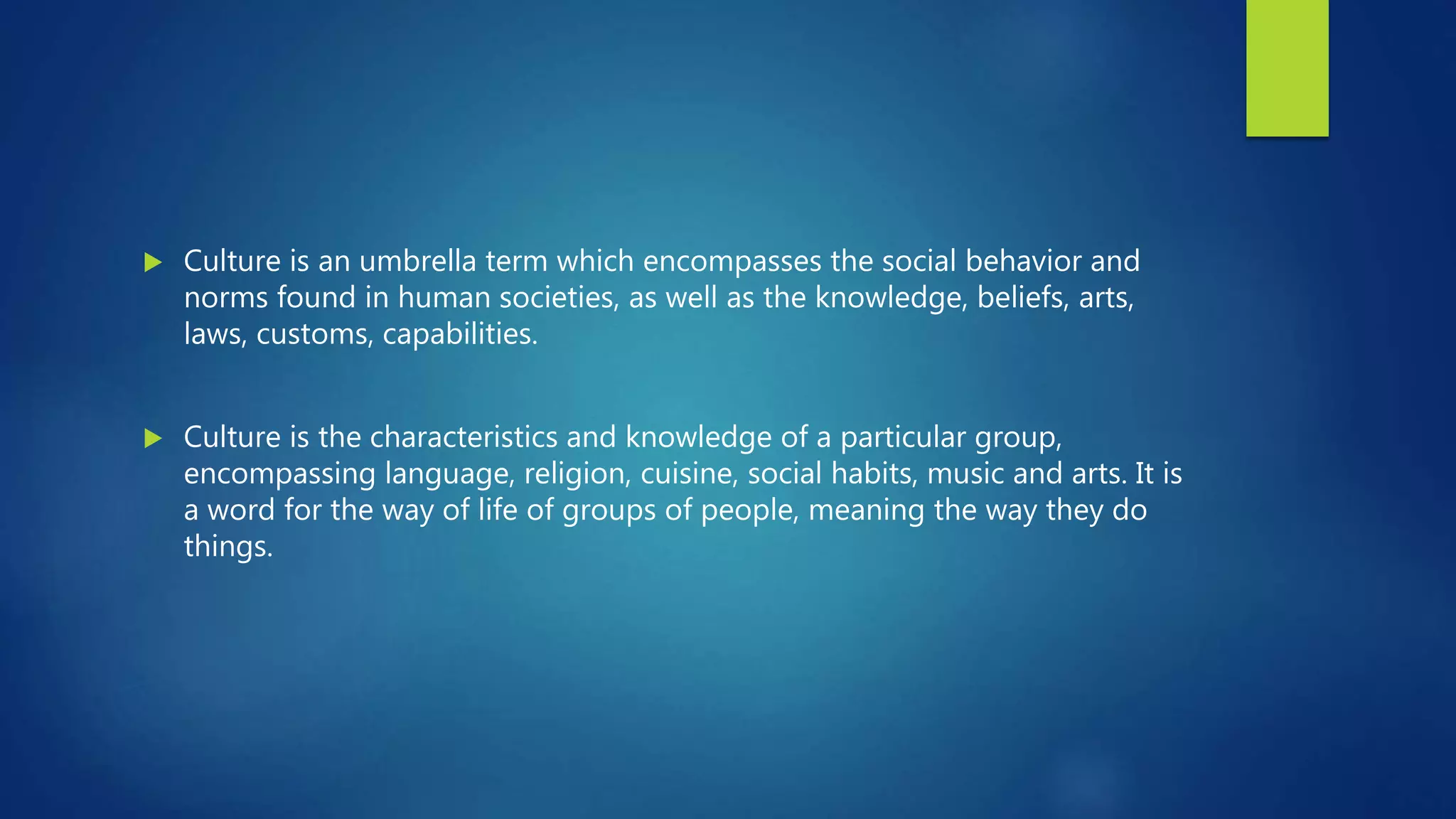 ▶ Culture is an umbrella term which encompasses the social behavior and norms found in human societies, as well as the knowledge, beliefs, arts, laws, customs, capabilities.

▶ Culture is the characteristics and knowledge of a particular group, encompassing language, religion, cuisine, social habits, music and arts. It is a word for the way of life of groups of people, meaning the way they do things.